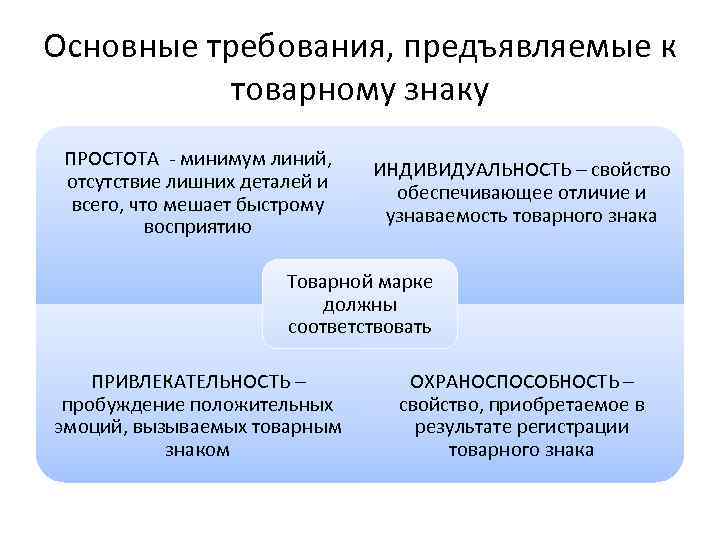 Основные требования, предъявляемые к товарному знаку

ПРОСТОТА - минимум линий, отсутствие лишних деталей и всего, что мешает быстрому восприятию

ИНДИВИДУАЛЬНОСТЬ – свойство обеспечивающее отличие и узнаваемость товарного знака

Товарной марке должны соответствовать

ПРИВЛЕКАТЕЛЬНОСТЬ – пробуждение положительных эмоций, вызываемых товарным знаком

ОХРАНОСПОСОБНОСТЬ – свойство, приобретаемое в результате регистрации товарного знака